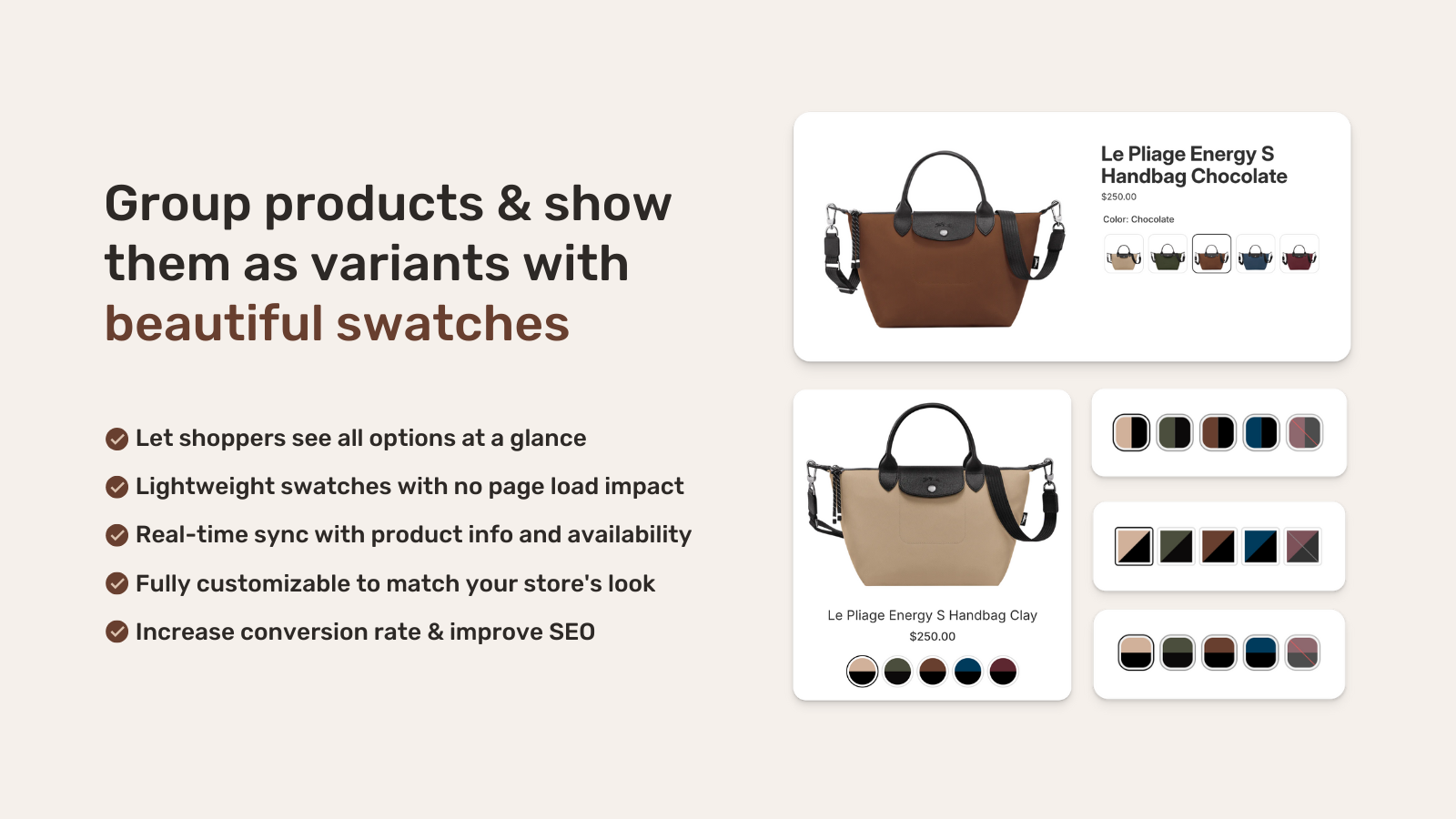 Group products & show them as variants with beautiful swatches

Let shoppers see all options at a glance

Lightweight swatches with no page load impact

Real-time sync with product info and availability

Fully customizable to match your store's look

Increase conversion rate & improve SEO

Le Pliage Energy S Handbag Chocolate

$250.00

Color: Chocolate

Le Pliage Energy S Handbag Clay

$250.00